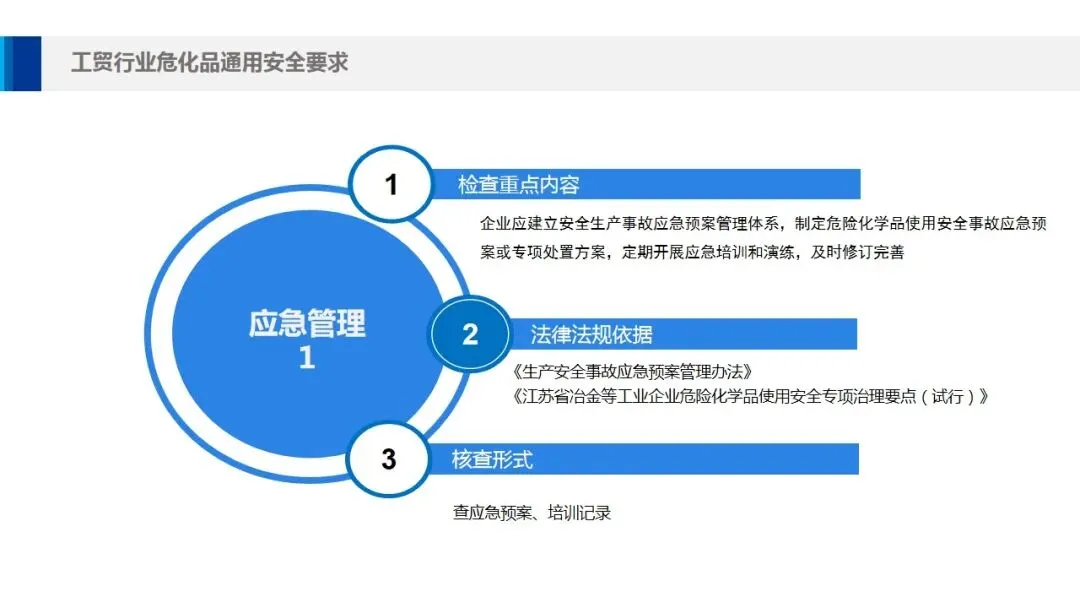 工贸行业危化品通用安全要求

应急管理
1

1
检查重点内容

企业应建立安全生产事故应急预案管理体系，制定危险化学品使用安全事故应急预案或专项处置方案，定期开展应急培训和演练，及时修订完善

2
法律法规依据

《生产安全事故应急预案管理办法》
《江苏省冶金等工业企业危险化学品使用安全专项治理要点（试行）》

3
核查形式

查应急预案、培训记录